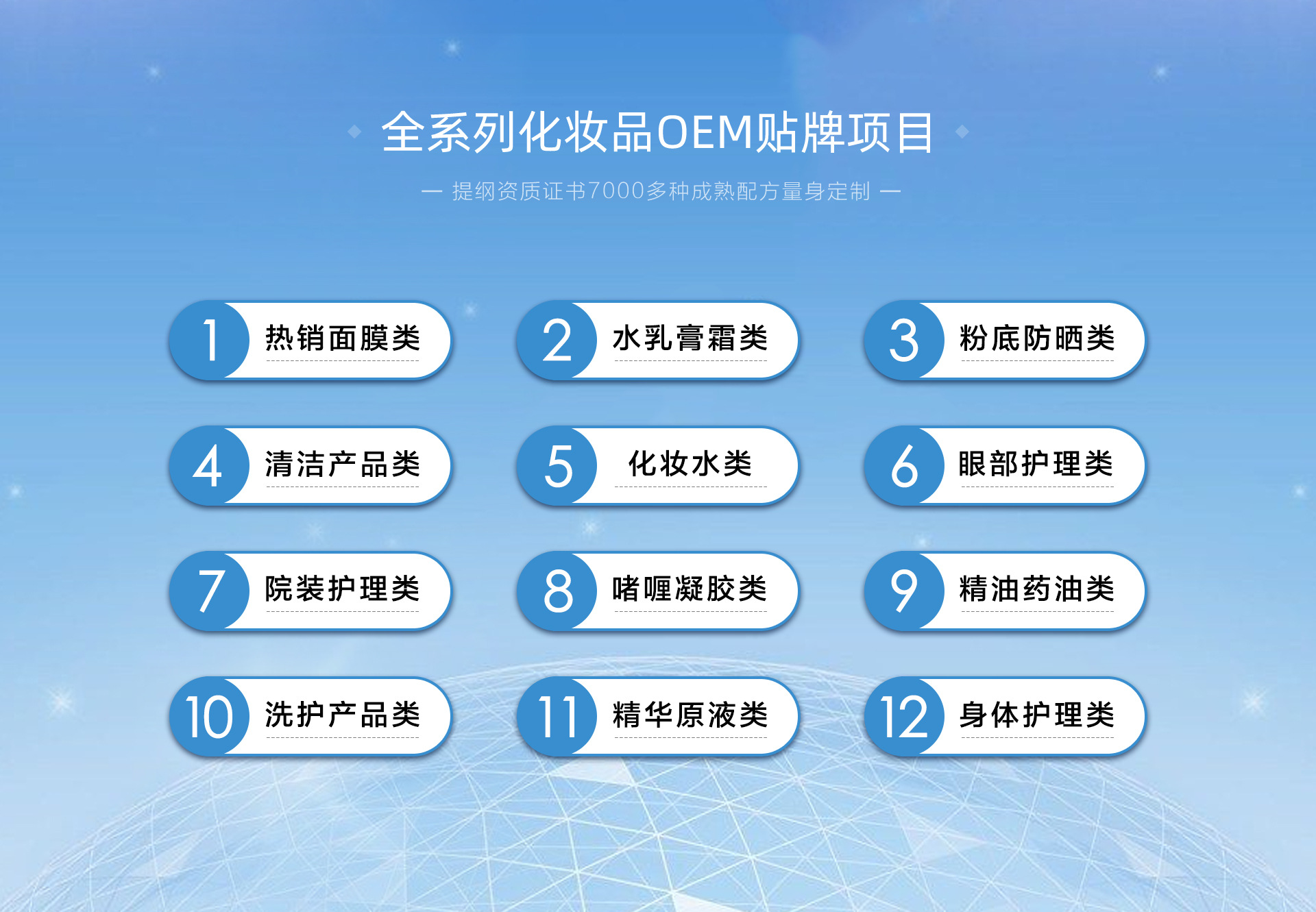 全系列化妆品OEM贴牌项目

— 提纲资质证书7000多种成熟配方量身定制 —

1 热销面膜类

2 水乳膏霜类

3 粉底防晒类

4 清洁产品类

5 化妆水类

6 眼部护理类

7 院装护理类

8 啫喱凝胶类

9 精油药油类

10 洗护产品类

11 精华原液类

12 身体护理类